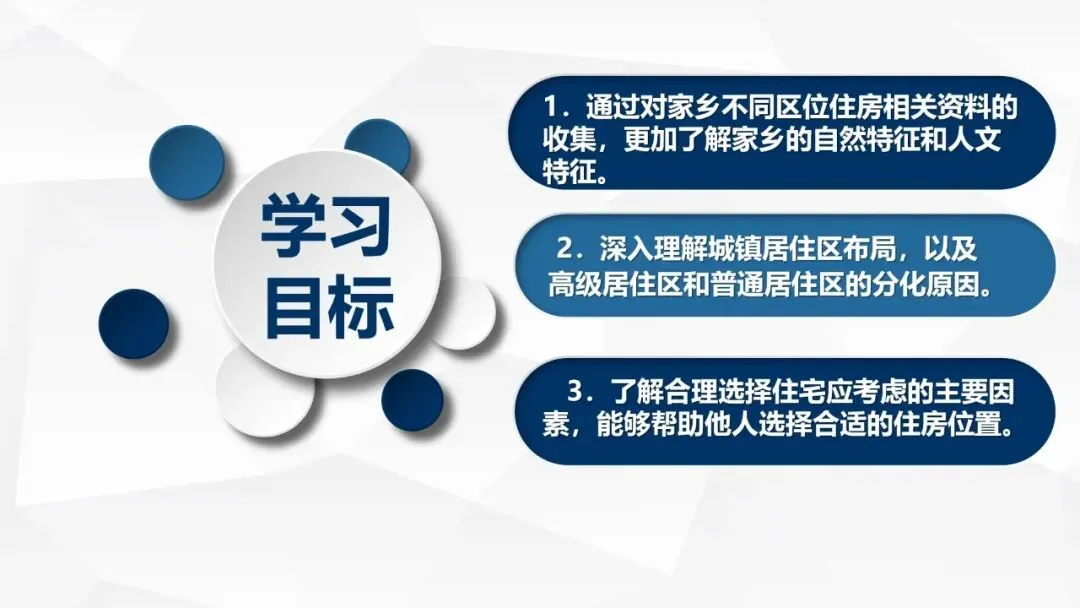 学习目标

1．通过对家乡不同区位住房相关资料的收集，更加了解家乡的自然特征和人文特征。

2．深入理解城镇居住区布局，以及高级居住区和普通居住区的分化原因。

3．了解合理选择住宅应考虑的主要因素，能够帮助他人选择合适的住房位置。